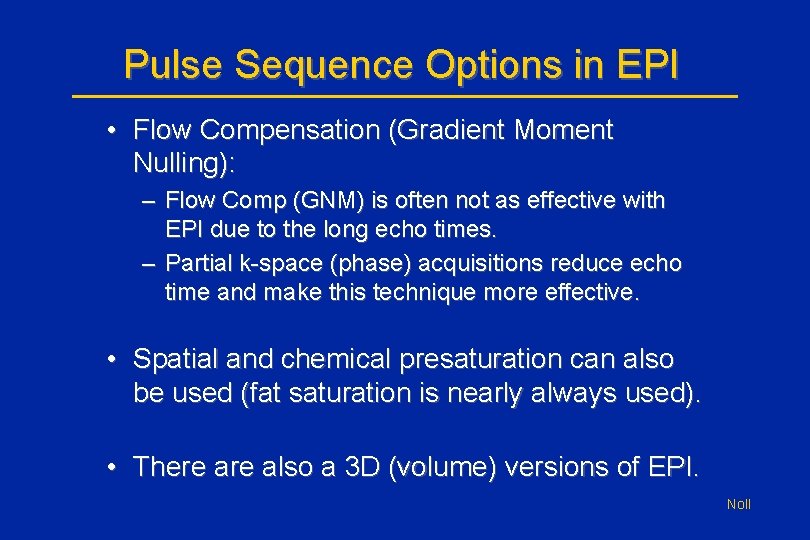 Pulse Sequence Options in EPI

• Flow Compensation (Gradient Moment Nulling):

– Flow Comp (GNM) is often not as effective with EPI due to the long echo times.

– Partial k-space (phase) acquisitions reduce echo time and make this technique more effective.

• Spatial and chemical presaturation can also be used (fat saturation is nearly always used).

• There are also a 3D (volume) versions of EPI.

Noll